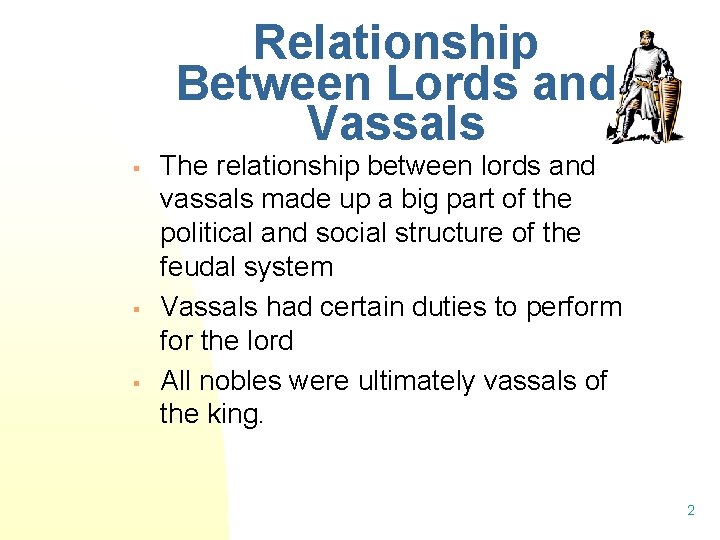 Relationship Between Lords and Vassals

- The relationship between lords and vassals made up a big part of the political and social structure of the feudal system
- Vassals had certain duties to perform for the lord
- All nobles were ultimately vassals of the king.

2